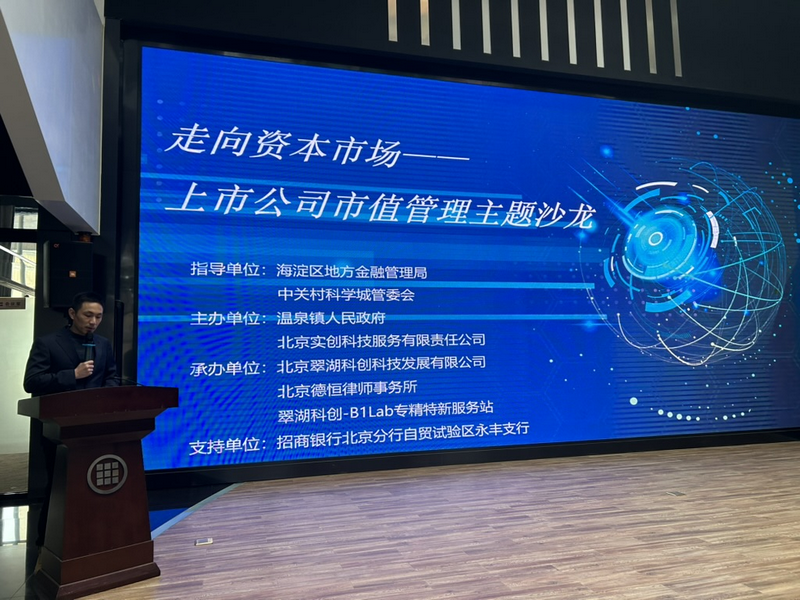 走向资本市场——
上市公司市值管理主题沙龙

指导单位：海淀区地方金融管理局
中关村科学城管委会
主办单位：温泉镇人民政府
北京实创科技服务有限责任公司
承办单位：北京翠湖科创科技发展有限公司
北京德恒律师事务所
翠湖科创-B1Lab专精特新服务站
支持单位：招商银行北京分行自贸试验区永丰支行